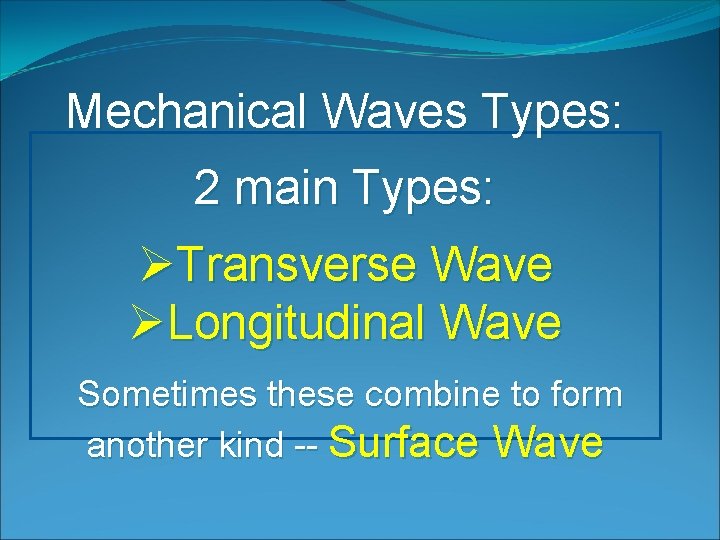 Mechanical Waves Types:

2 main Types:

➢Transverse Wave
➢Longitudinal Wave

Sometimes these combine to form another kind -- Surface Wave